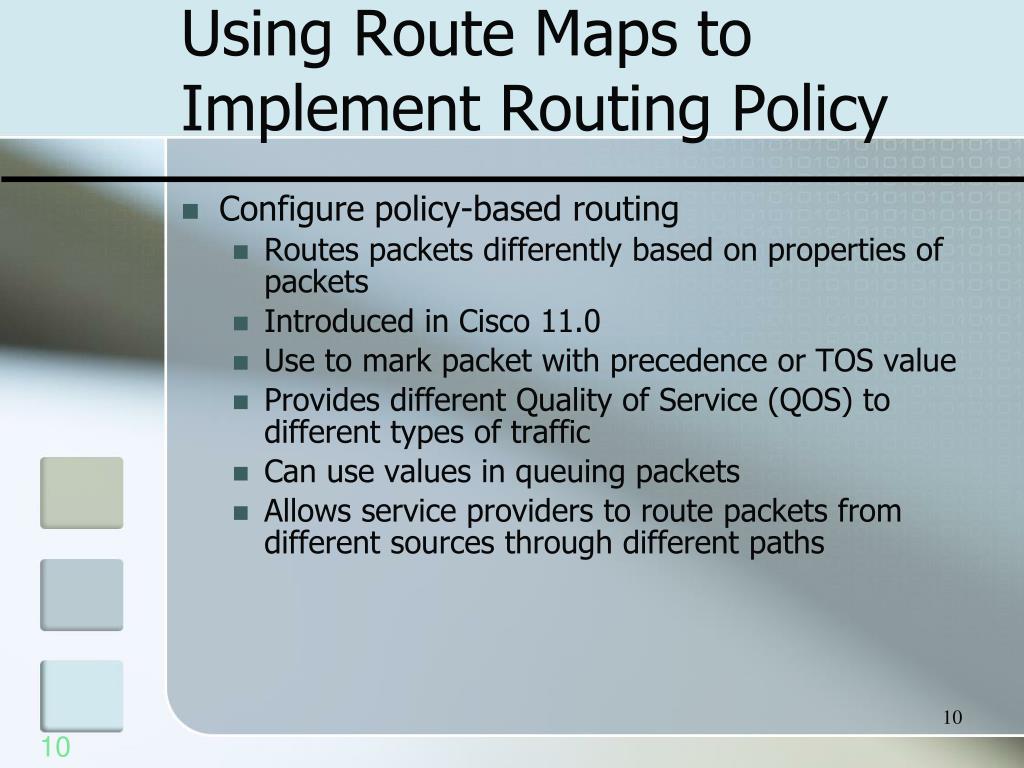 Using Route Maps to Implement Routing Policy

- Configure policy-based routing
  - Routes packets differently based on properties of packets
  - Introduced in Cisco 11.0
  - Use to mark packet with precedence or TOS value
  - Provides different Quality of Service (QOS) to different types of traffic
  - Can use values in queuing packets
  - Allows service providers to route packets from different sources through different paths

10

10